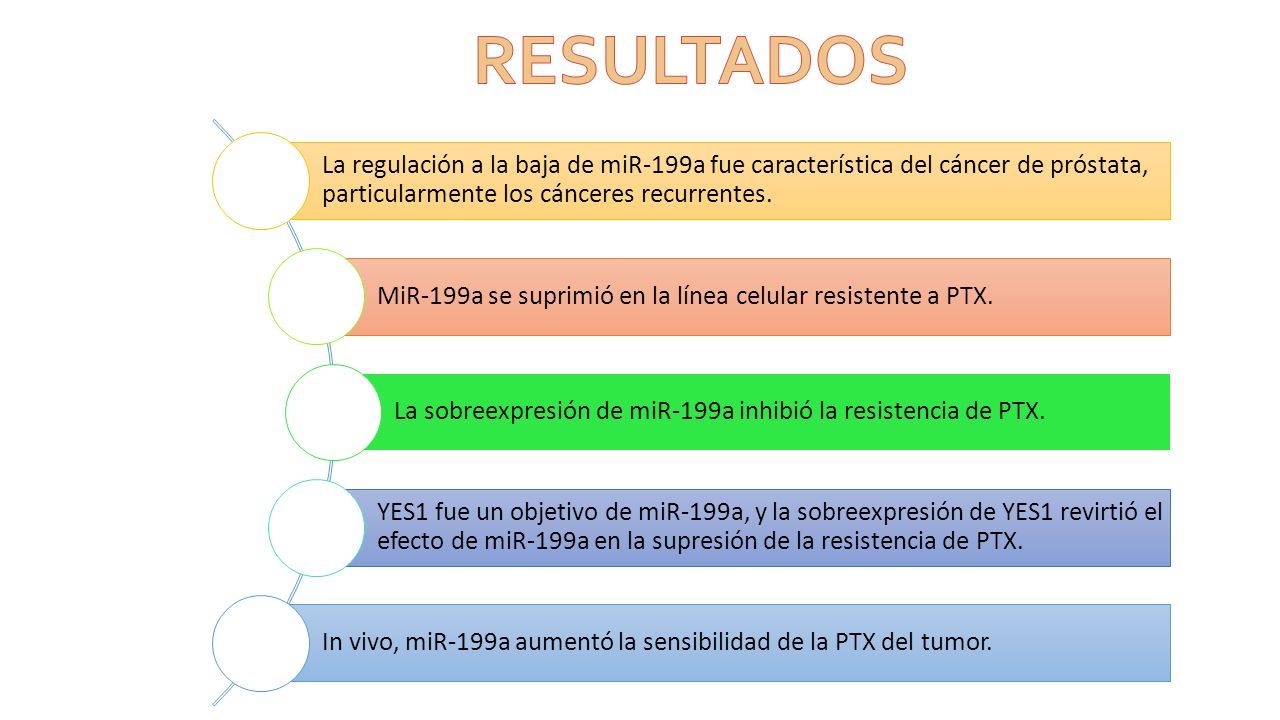 RESULTADOS

La regulación a la baja de miR-199a fue característica del cáncer de próstata, particularmente los cánceres recurrentes.

MiR-199a se suprimió en la línea celular resistente a PTX.

La sobreexpresión de miR-199a inhibió la resistencia de PTX.

YES1 fue un objetivo de miR-199a, y la sobreexpresión de YES1 revirtió el efecto de miR-199a en la supresión de la resistencia de PTX.

In vivo, miR-199a aumentó la sensibilidad de la PTX del tumor.